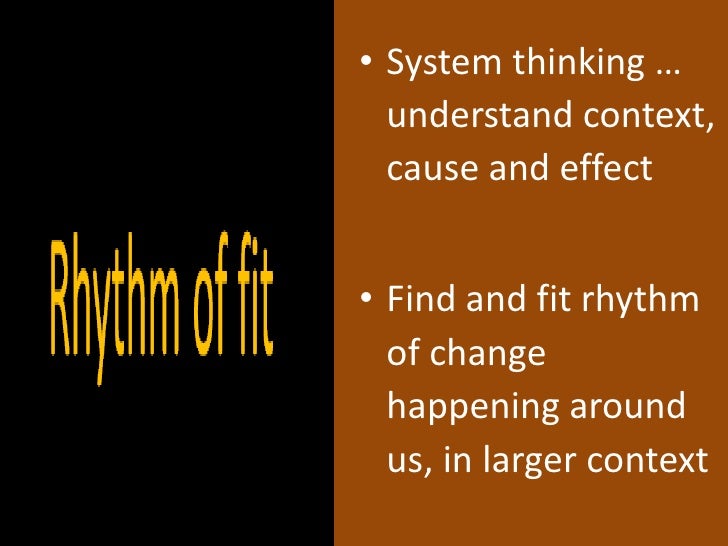 Rhythm of fit

• System thinking … understand context, cause and effect

• Find and fit rhythm of change happening around us, in larger context